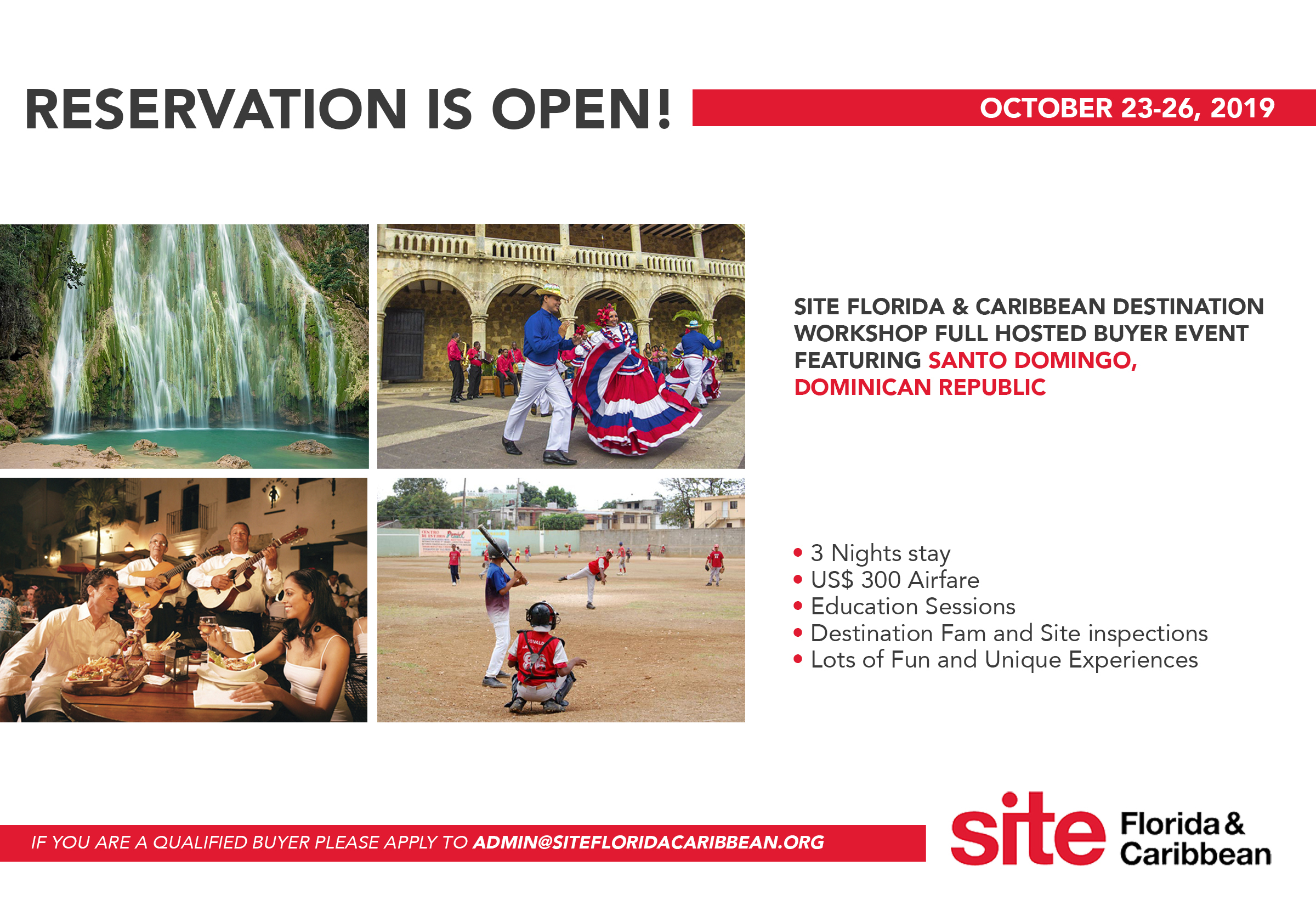 RESERVATION IS OPEN!

OCTOBER 23-26, 2019

SITE FLORIDA & CARIBBEAN DESTINATION WORKSHOP FULL HOSTED BUYER EVENT FEATURING SANTO DOMINGO, DOMINICAN REPUBLIC

• 3 Nights stay
• US$ 300 Airfare
• Education Sessions
• Destination Fam and Site inspections
• Lots of Fun and Unique Experiences

IF YOU ARE A QUALIFIED BUYER PLEASE APPLY TO ADMIN@SITEFLORIDACARIBBEAN.ORG

site Florida & Caribbean